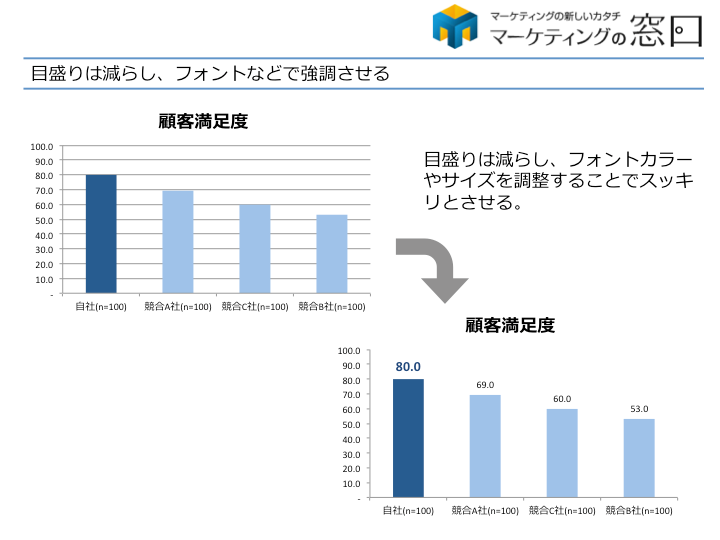 マーケティングの新しいカタチ
マーケティングの窓口

目盛りは減らし、フォントなどで強調させる

顧客満足度

100.0
90.0
80.0
70.0
60.0
50.0
40.0
30.0
20.0
10.0
-

自社(n=100) 競合A社(n=100) 競合C社(n=100) 競合B社(n=100)

目盛りは減らし、フォントカラーやサイズを調整することでスッキリとさせる。

顧客満足度

100.0
90.0
80.0
70.0
60.0
50.0
40.0
30.0
20.0
10.0
-

80.0
69.0
60.0
53.0

自社(n=100) 競合A社(n=100) 競合C社(n=100) 競合B社(n=100)